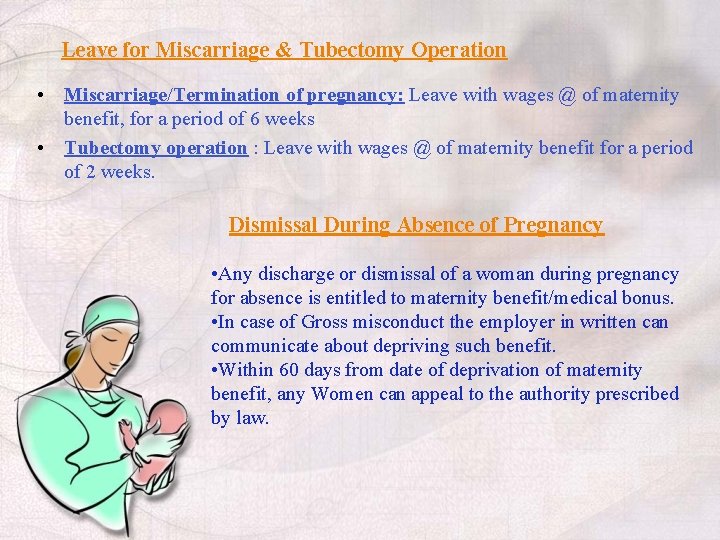 Leave for Miscarriage & Tubectomy Operation

• Miscarriage/Termination of pregnancy: Leave with wages @ of maternity benefit, for a period of 6 weeks

• Tubectomy operation : Leave with wages @ of maternity benefit for a period of 2 weeks.

Dismissal During Absence of Pregnancy

•Any discharge or dismissal of a woman during pregnancy for absence is entitled to maternity benefit/medical bonus.
•In case of Gross misconduct the employer in written can communicate about depriving such benefit.
•Within 60 days from date of deprivation of maternity benefit, any Women can appeal to the authority prescribed by law.